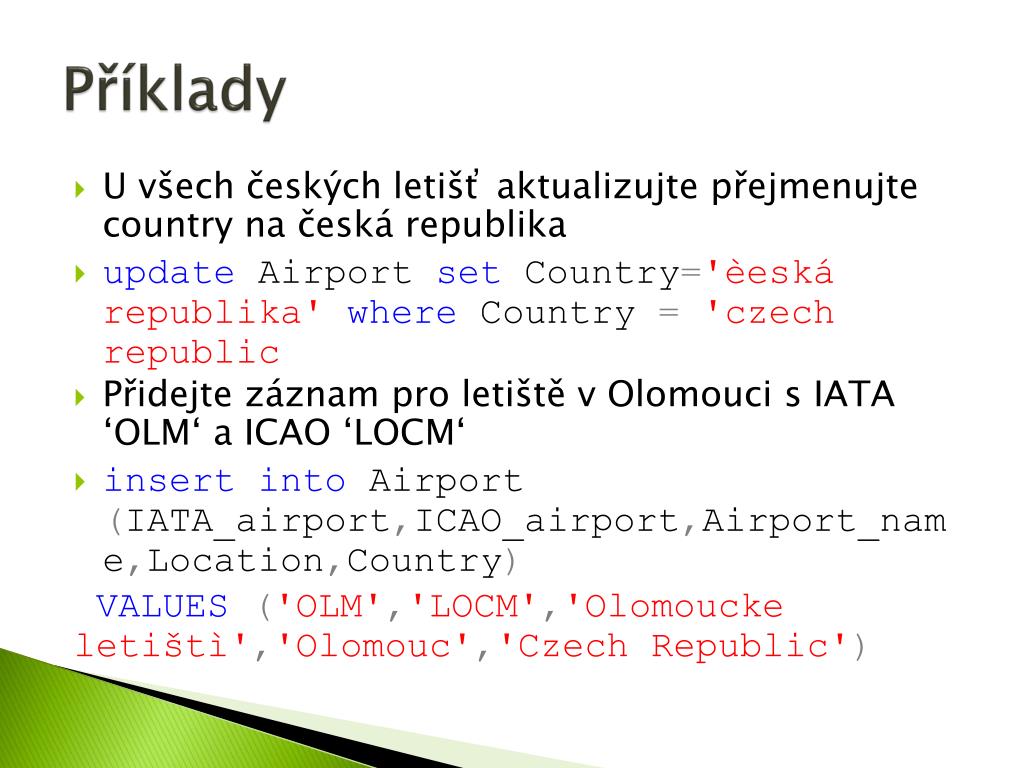 Příklady

U všech českých letišť aktualizujte přejmenujte country na česká republika

update Airport set Country='èeská republika' where Country = 'czech republic

Přidejte záznam pro letiště v Olomouci s IATA ‘OLM‘ a ICAO ‘LOCM‘

insert into Airport (IATA_airport,ICAO_airport,Airport_name,Location,Country)

VALUES ('OLM','LOCM','Olomoucke letištì','Olomouc','Czech Republic')